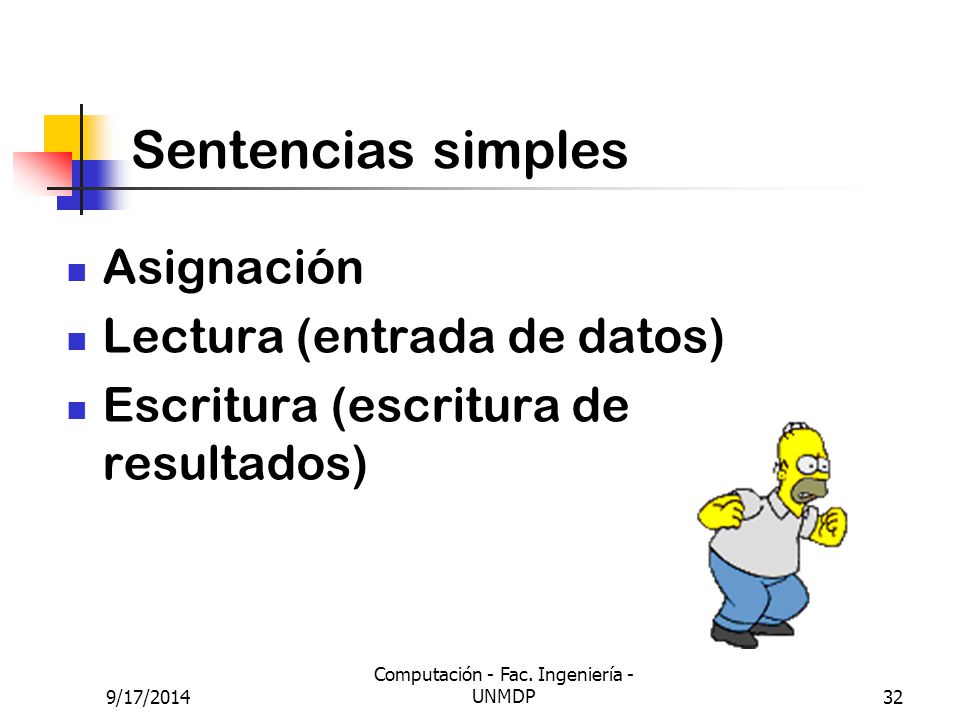 Sentencias simples

- Asignación
- Lectura (entrada de datos)
- Escritura (escritura de resultados)

9/17/2014

Computación - Fac. Ingeniería - UNMDP

32